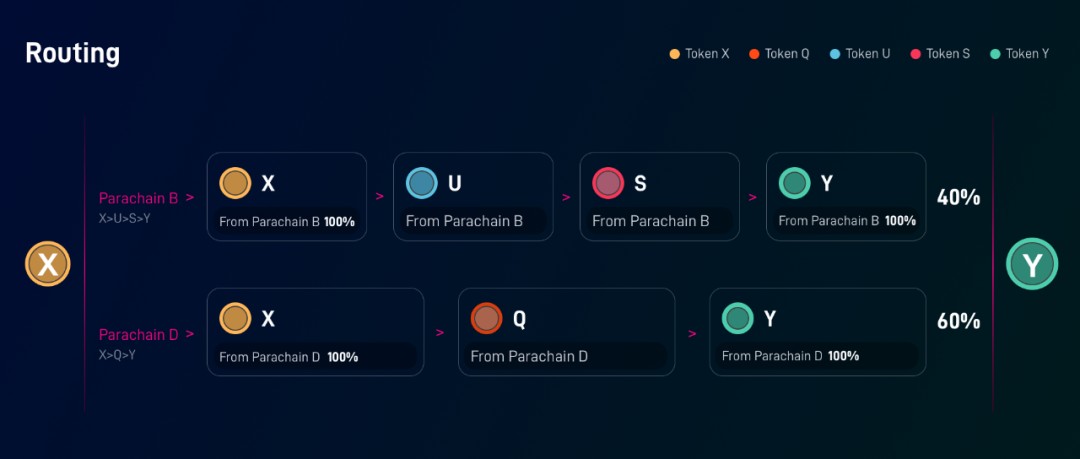 Routing

Token X Token Q Token U Token S Token Y

X

Parachain B >
X>U>S>Y

X
From Parachain B 100%

>

U
From Parachain B

>

S
From Parachain B

>

Y
From Parachain B 100%

40%

Parachain D >
X>Q>Y

X
From Parachain D 100%

>

Q
From Parachain D

>

Y
From Parachain D 100%

60%

Y